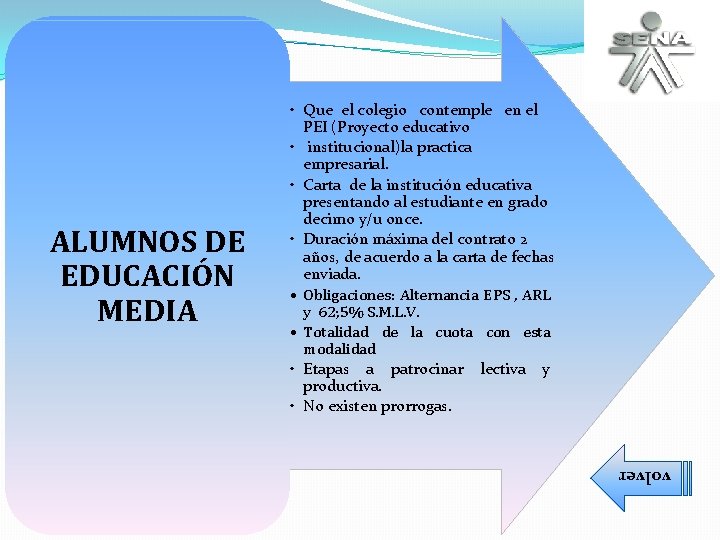 SENA

ALUMNOS DE EDUCACIÓN MEDIA

• Que el colegio contemple en el PEI (Proyecto educativo
• institucional)la practica empresarial.
• Carta de la institución educativa presentando al estudiante en grado decimo y/u once.
• Duración máxima del contrato 2 años, de acuerdo a la carta de fechas enviada.
• Obligaciones: Alternancia EPS , ARL y 62;5% S.M.L.V.
• Totalidad de la cuota con esta modalidad
• Etapas a patrocinar lectiva y productiva.
• No existen prorrogas.

volver